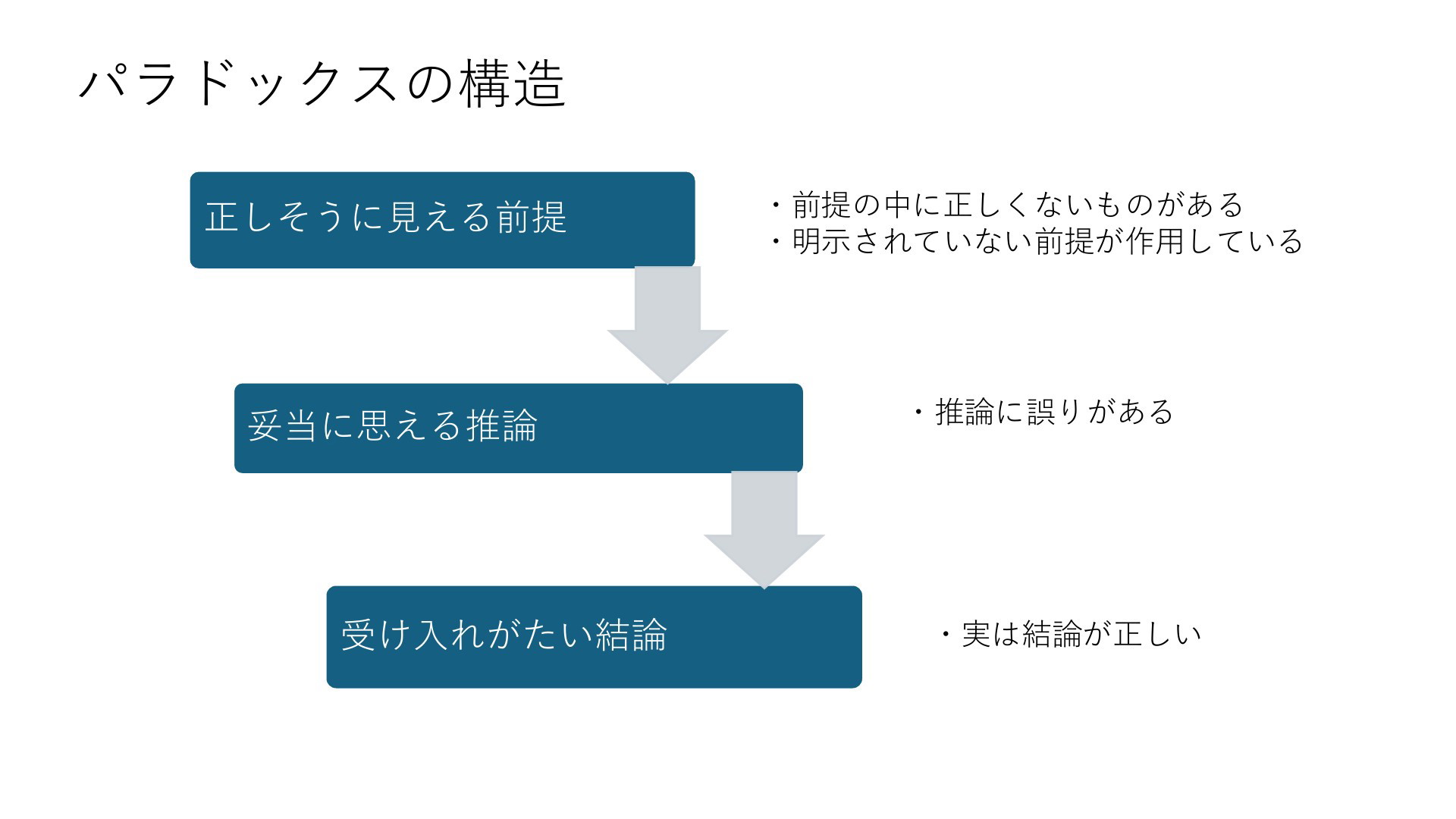 パラドックスの構造

正しそうに見える前提

・前提の中に正しくないものがある
・明示されていない前提が作用している

妥当に思える推論

・推論に誤りがある

受け入れがたい結論

・実は結論が正しい